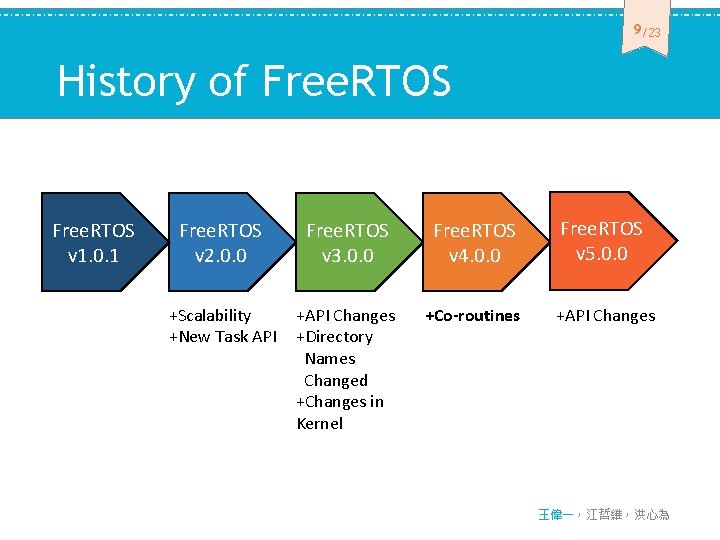 9/23

History of FreeRTOS

FreeRTOS v1.0.1

FreeRTOS v2.0.0

FreeRTOS v3.0.0

FreeRTOS v4.0.0

FreeRTOS v5.0.0

+Scalability
+New Task API

+API Changes
+Directory Names Changed
+Changes in Kernel

+Co-routines

+API Changes

王偉一，江哲維，洪心為